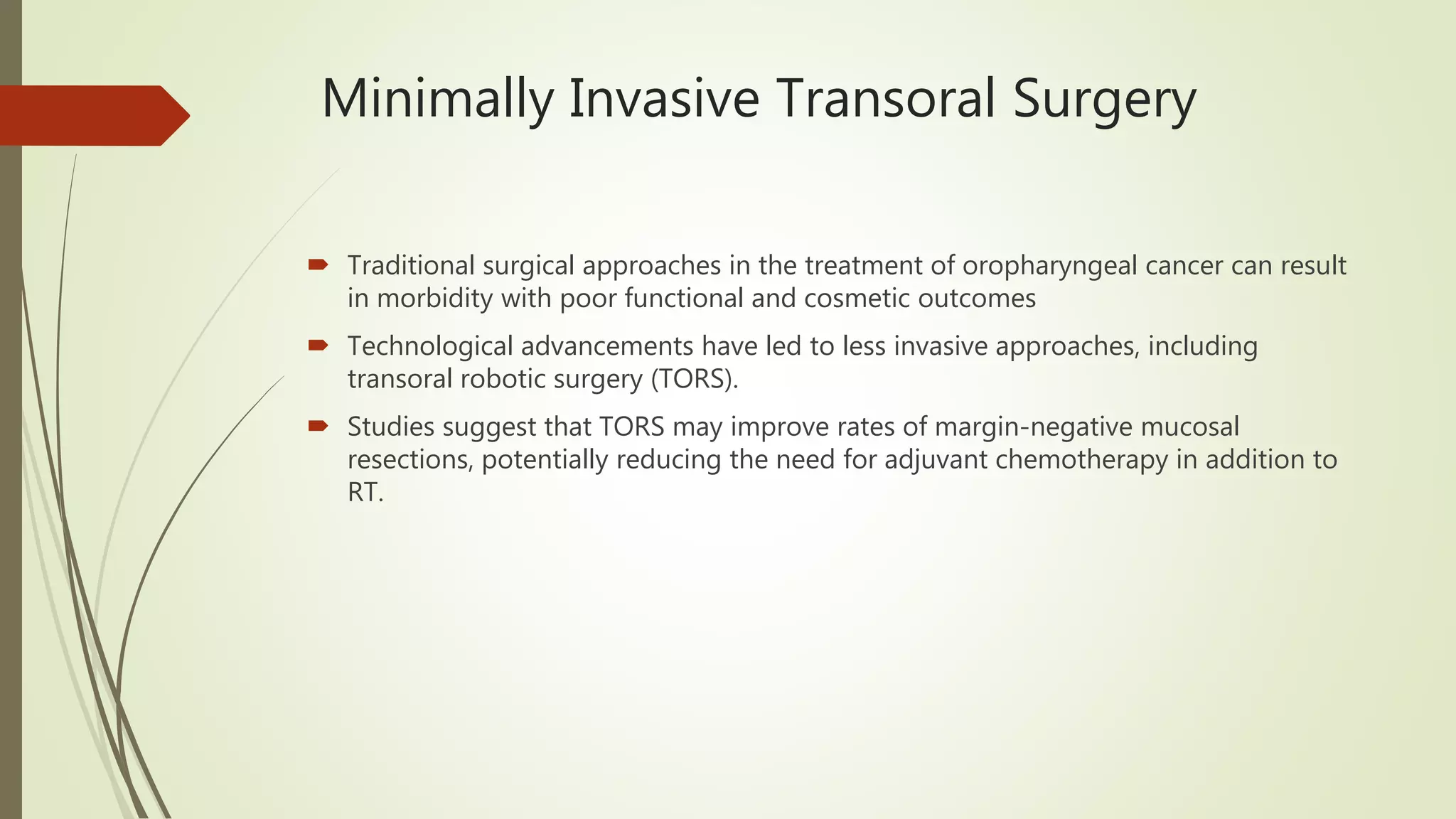 Minimally Invasive Transoral Surgery

Traditional surgical approaches in the treatment of oropharyngeal cancer can result in morbidity with poor functional and cosmetic outcomes

Technological advancements have led to less invasive approaches, including transoral robotic surgery (TORS).

Studies suggest that TORS may improve rates of margin-negative mucosal resections, potentially reducing the need for adjuvant chemotherapy in addition to RT.